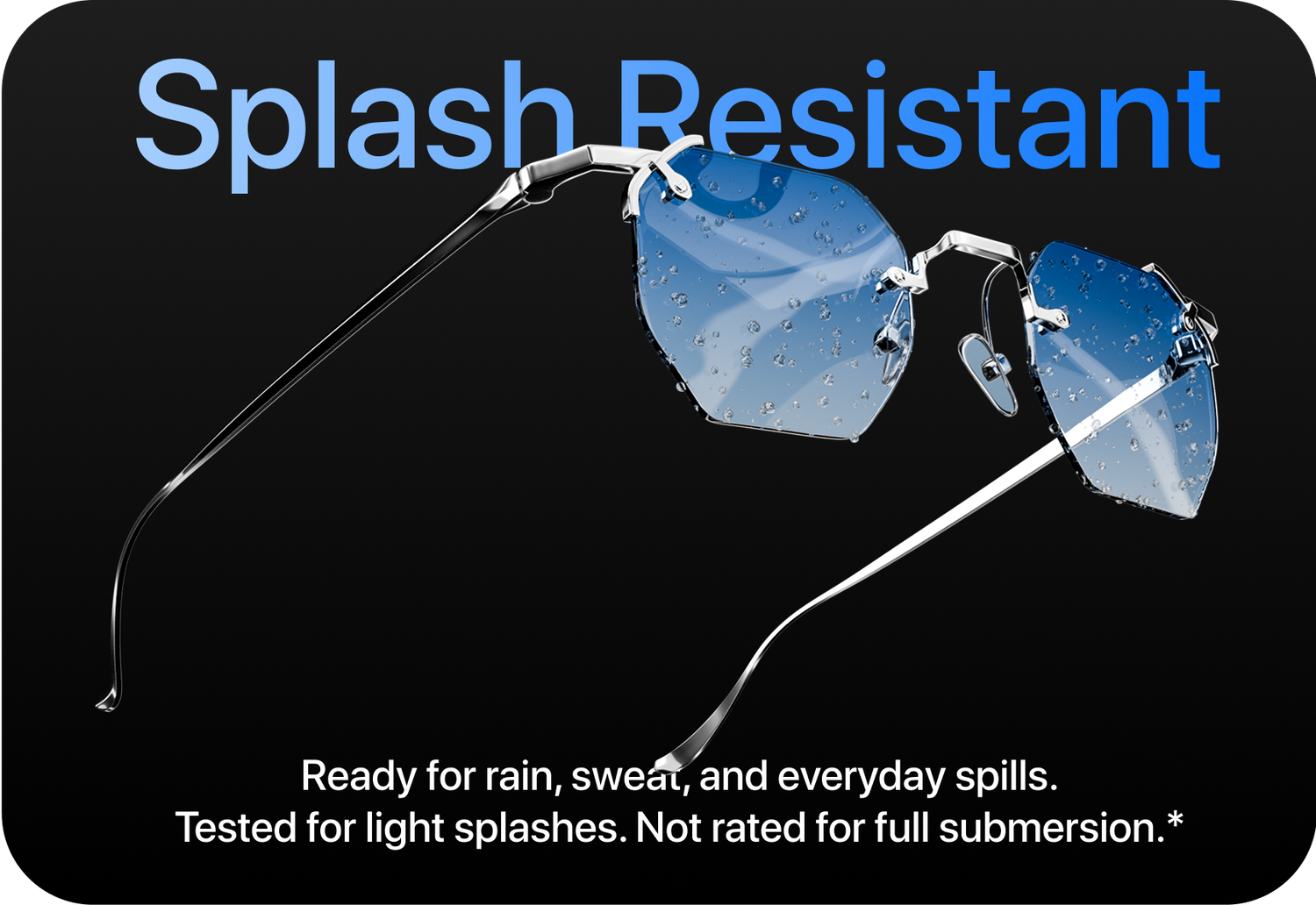 Splash Resistant

Ready for rain, sweat, and everyday spills.
Tested for light splashes. Not rated for full submersion.*